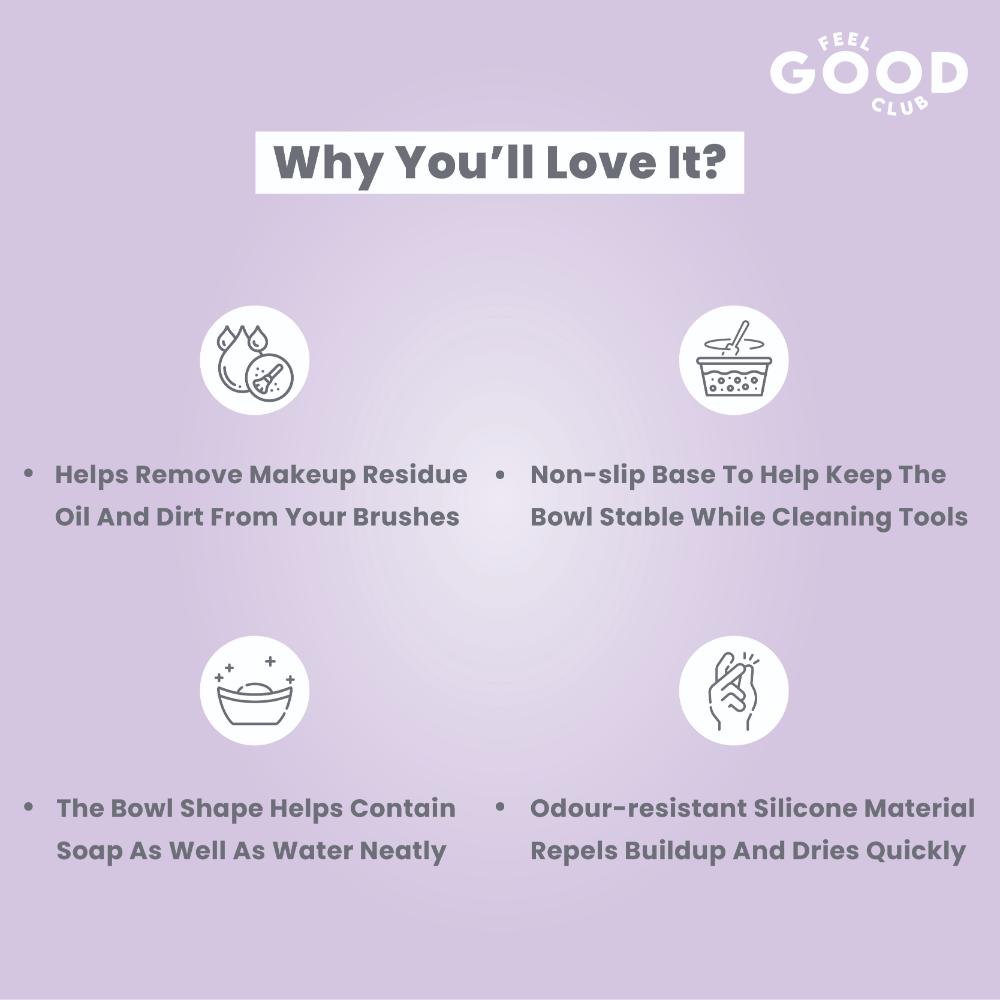 FEEL GOOD CLUB

Why You'll Love It?

• Helps Remove Makeup Residue Oil And Dirt From Your Brushes

• Non-slip Base To Help Keep The Bowl Stable While Cleaning Tools

• The Bowl Shape Helps Contain Soap As Well As Water Neatly

• Odour-resistant Silicone Material Repels Buildup And Dries Quickly